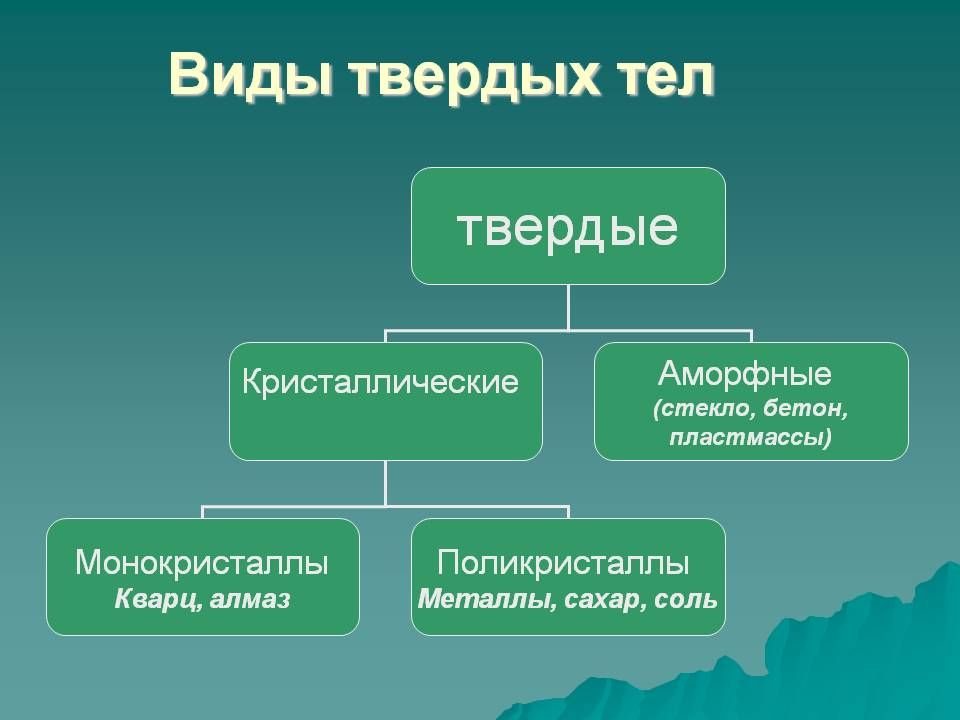 Виды твердых тел

твердые

Кристаллические

Аморфные
(стекло, бетон, пластмассы)

Монокристаллы
Кварц, алмаз

Поликристаллы
Металлы, сахар, соль